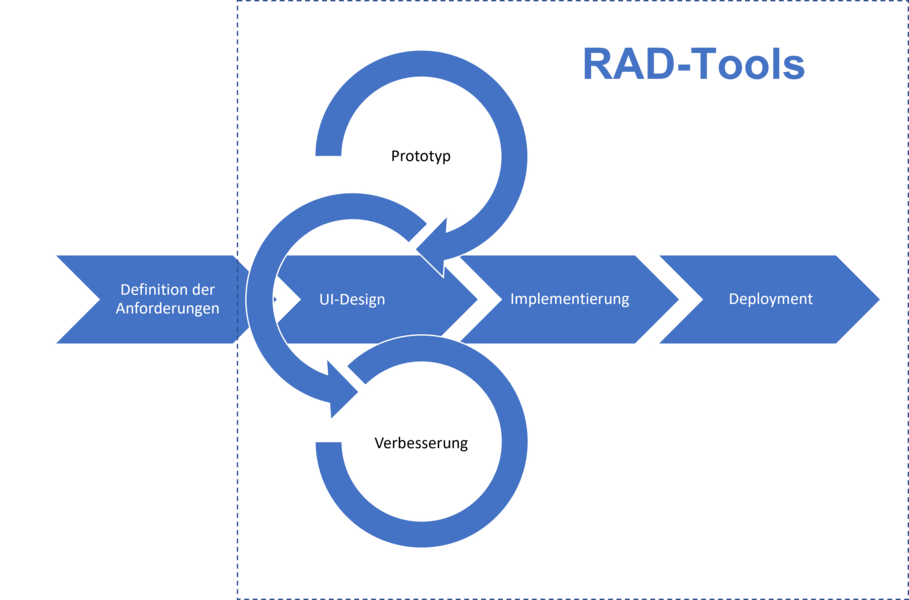 RAD-Tools

Prototyp

Definition der Anforderungen

UI-Design

Implementierung

Deployment

Verbesserung